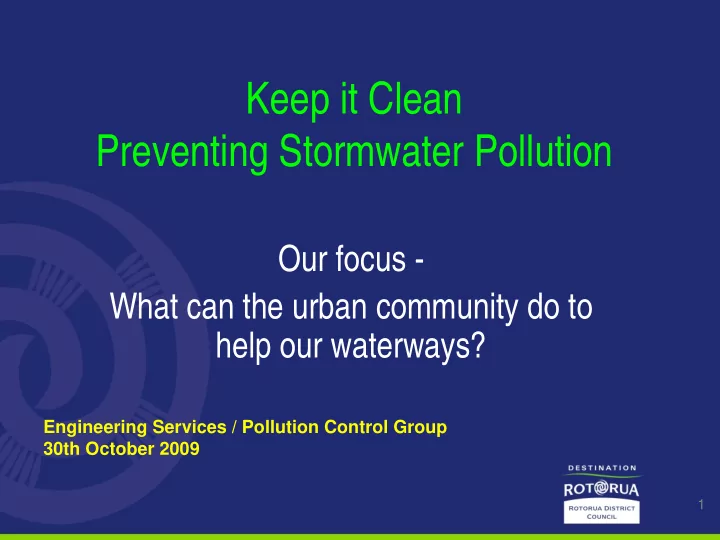 Keep it Clean
Preventing Stormwater Pollution

Our focus -
What can the urban community do to help our waterways?

Engineering Services / Pollution Control Group
30th October 2009

DESTINATION
ROTORUA
ROTORUA DISTRICT COUNCIL

1